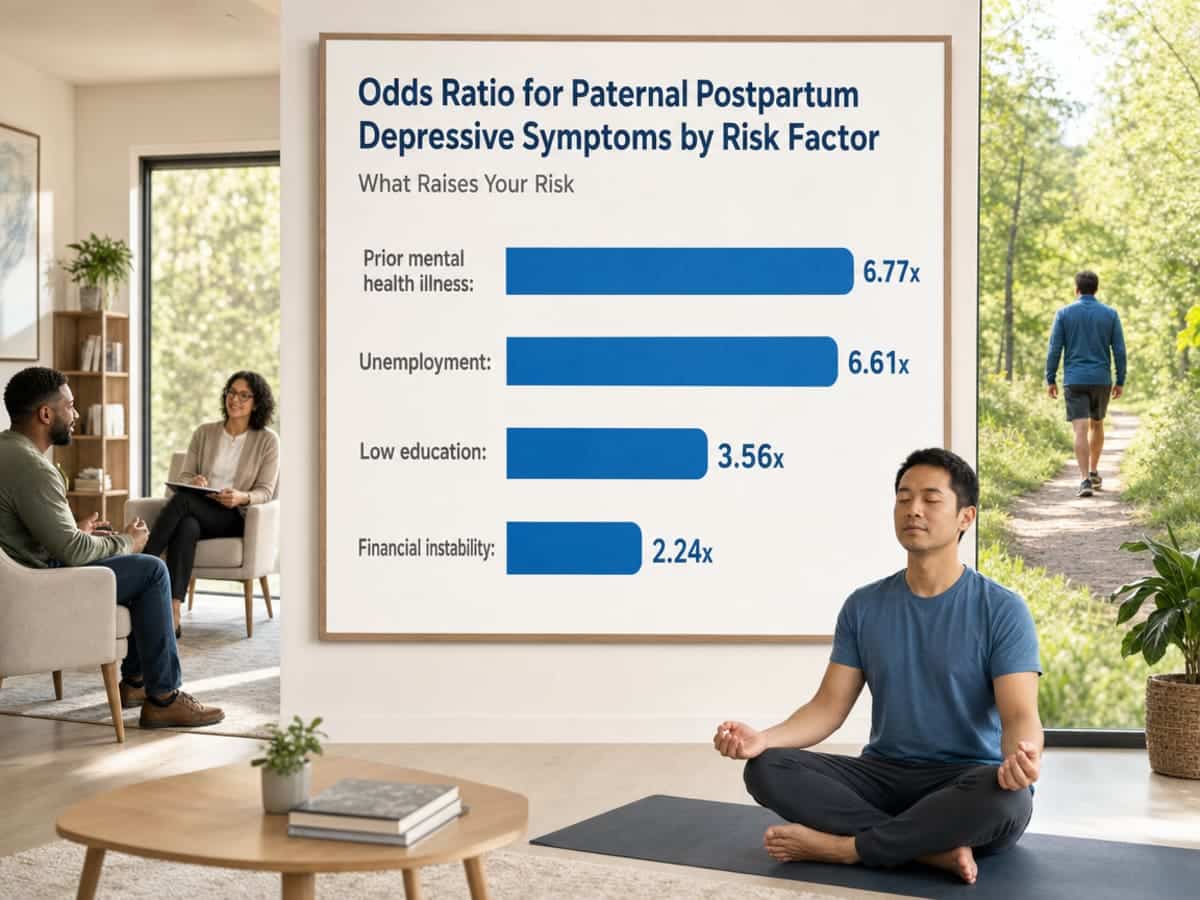 Odds Ratio for Paternal Postpartum Depressive Symptoms by Risk Factor

What Raises Your Risk

Prior mental health illness: 6.77x

Unemployment: 6.61x

Low education: 3.56x

Financial instability: 2.24x